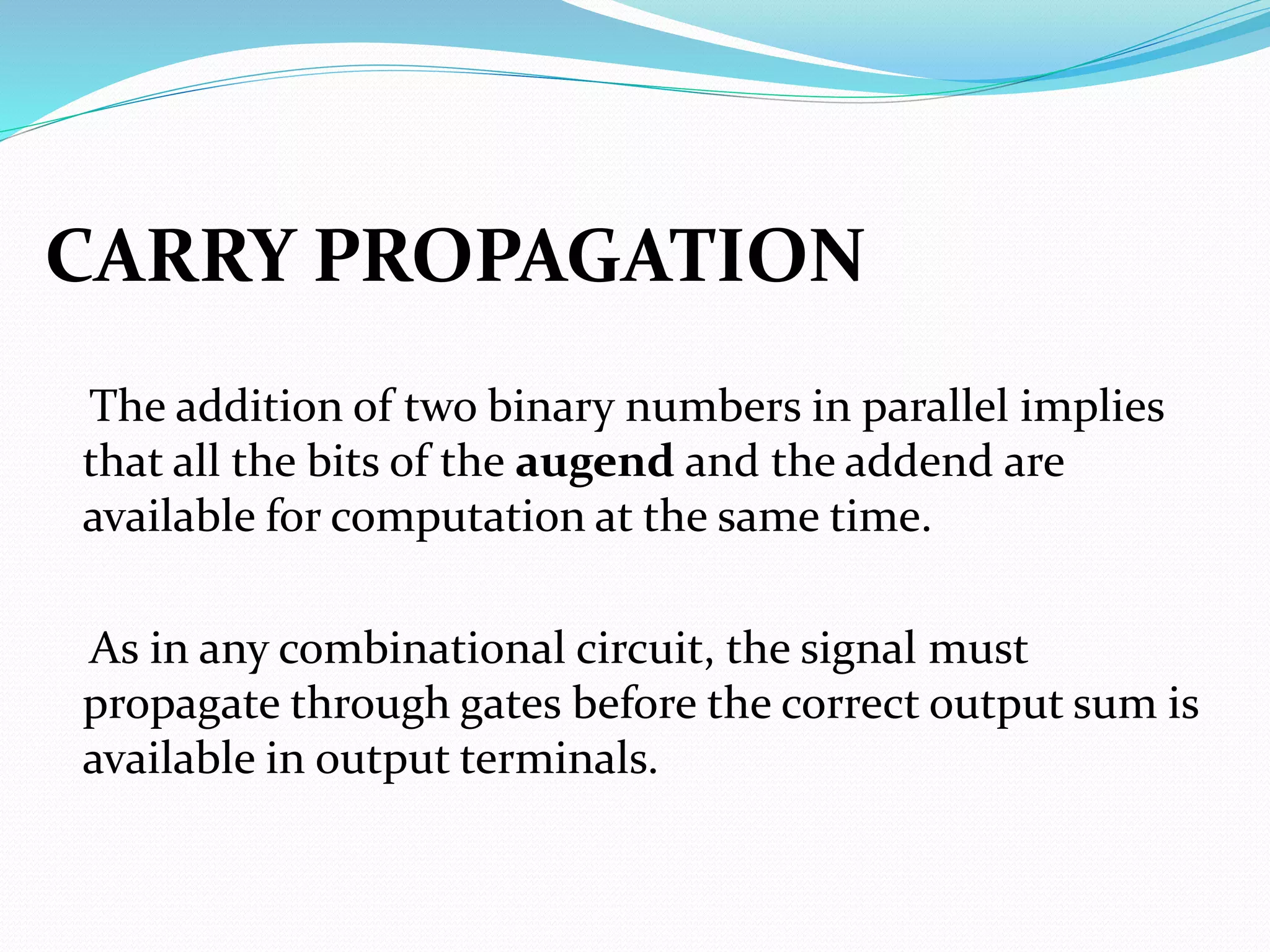 CARRY PROPAGATION

The addition of two binary numbers in parallel implies that all the bits of the augend and the addend are available for computation at the same time.

As in any combinational circuit, the signal must propagate through gates before the correct output sum is available in output terminals.